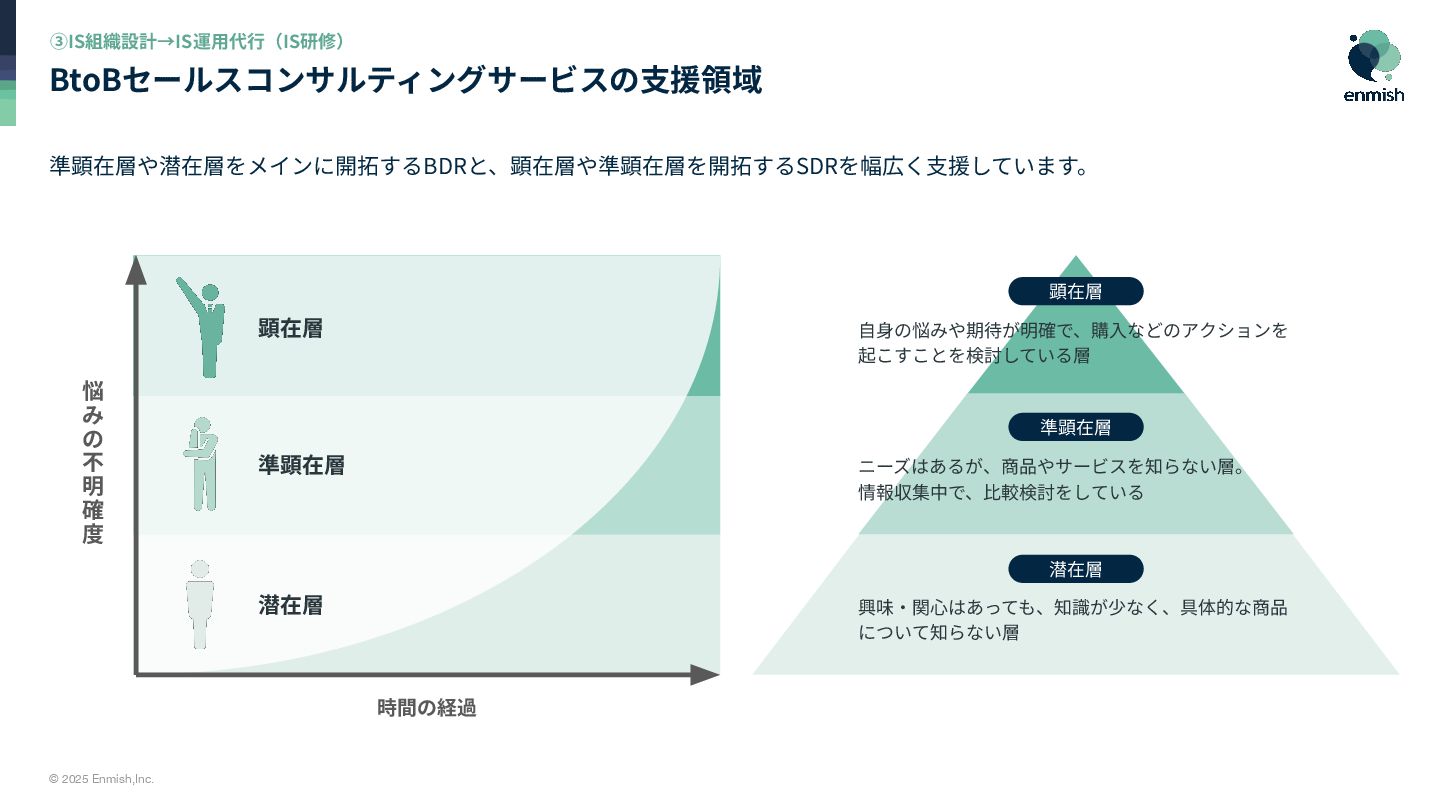 ③IS組織設計→IS運用代行（IS研修）

BtoBセールスコンサルティングサービスの支援領域

enmish

準顕在層や潜在層をメインに開拓するBDRと、顕在層や準顕在層を開拓するSDRを幅広く支援しています。

悩みの不明確度

顕在層

準顕在層

潜在層

時間の経過

顕在層

自身の悩みや期待が明確で、購入などのアクションを起こすことを検討している層

準顕在層

ニーズはあるが、商品やサービスを知らない層。情報収集中で、比較検討をしている

潜在層

興味・関心はあっても、知識が少なく、具体的な商品について知らない層

© 2025 Enmish,Inc.